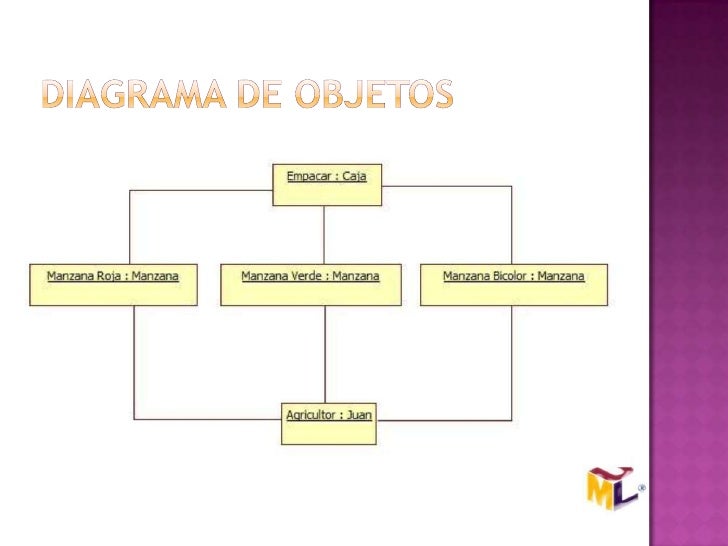 DIAGRAMA DE OBJETOS

Empacar : Caja

Manzana Roja : Manzana

Manzana Verde : Manzana

Manzana Bicolor : Manzana

Agricultor : Juan

UML®